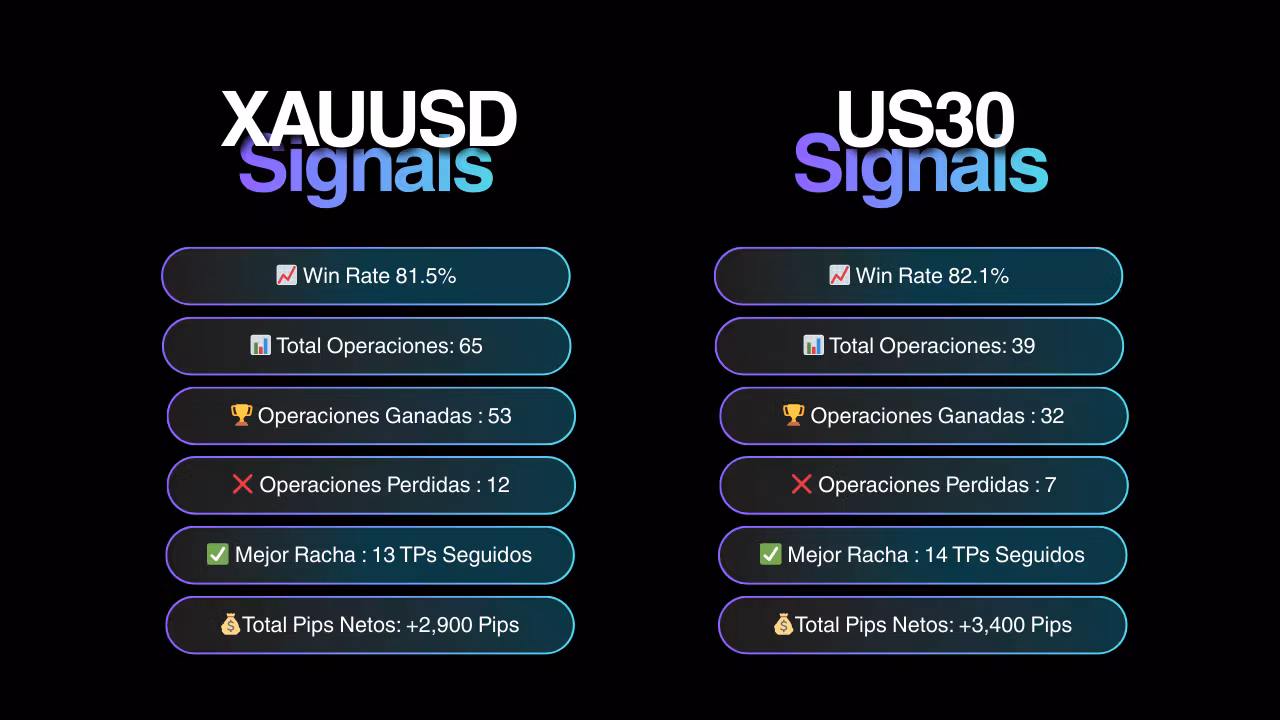 XAUUSD
Signals

📈 Win Rate 81.5%

📊 Total Operaciones: 65

🏆 Operaciones Ganadas : 53

❌ Operaciones Perdidas : 12

✅ Mejor Racha : 13 TPs Seguidos

💰Total Pips Netos: +2,900 Pips

US30
Signals

📈 Win Rate 82.1%

📊 Total Operaciones: 39

🏆 Operaciones Ganadas : 32

❌ Operaciones Perdidas : 7

✅ Mejor Racha : 14 TPs Seguidos

💰Total Pips Netos: +3,400 Pips